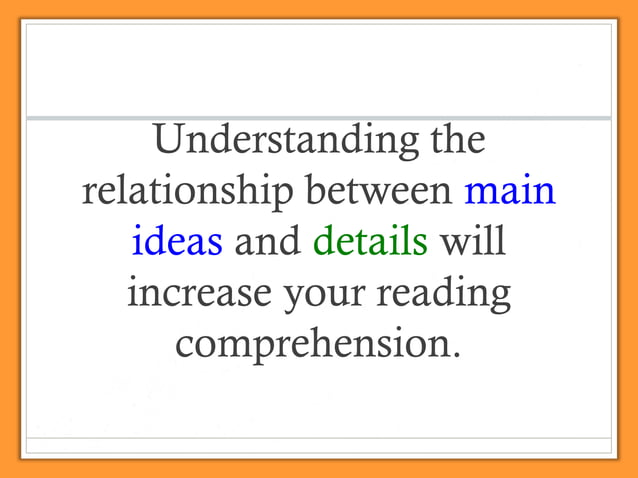 Understanding the relationship between main ideas and details will increase your reading comprehension.